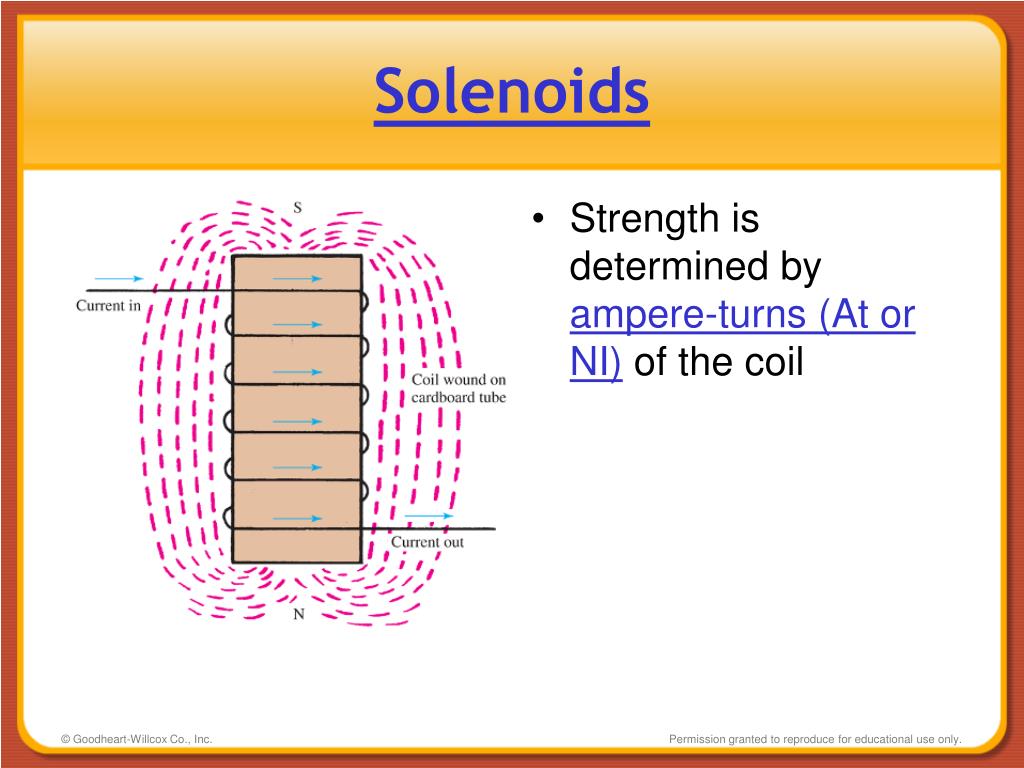 Solenoids

S

Current in

Coil wound on cardboard tube

Current out

N

• Strength is determined by ampere-turns (At or NI) of the coil

© Goodheart-Willcox Co., Inc.

Permission granted to reproduce for educational use only.